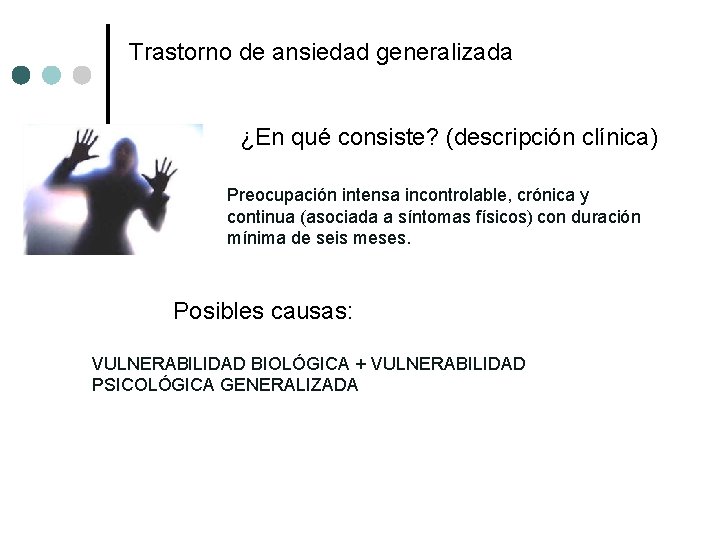 Trastorno de ansiedad generalizada

¿En qué consiste? (descripción clínica)

Preocupación intensa incontrolable, crónica y continua (asociada a síntomas físicos) con duración mínima de seis meses.

Posibles causas:

VULNERABILIDAD BIOLÓGICA + VULNERABILIDAD PSICOLÓGICA GENERALIZADA